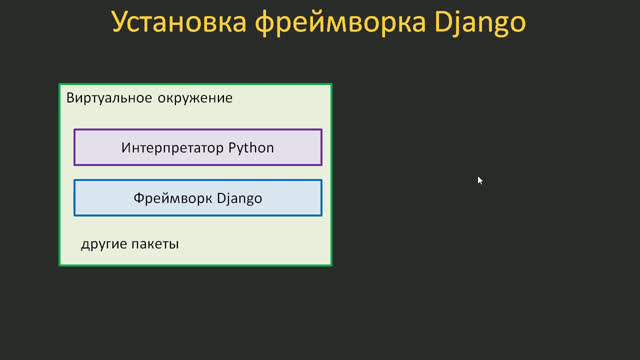 Установка фреймворка Django

Виртуальное окружение

Интерпретатор Python

Фреймворк Django

другие пакеты